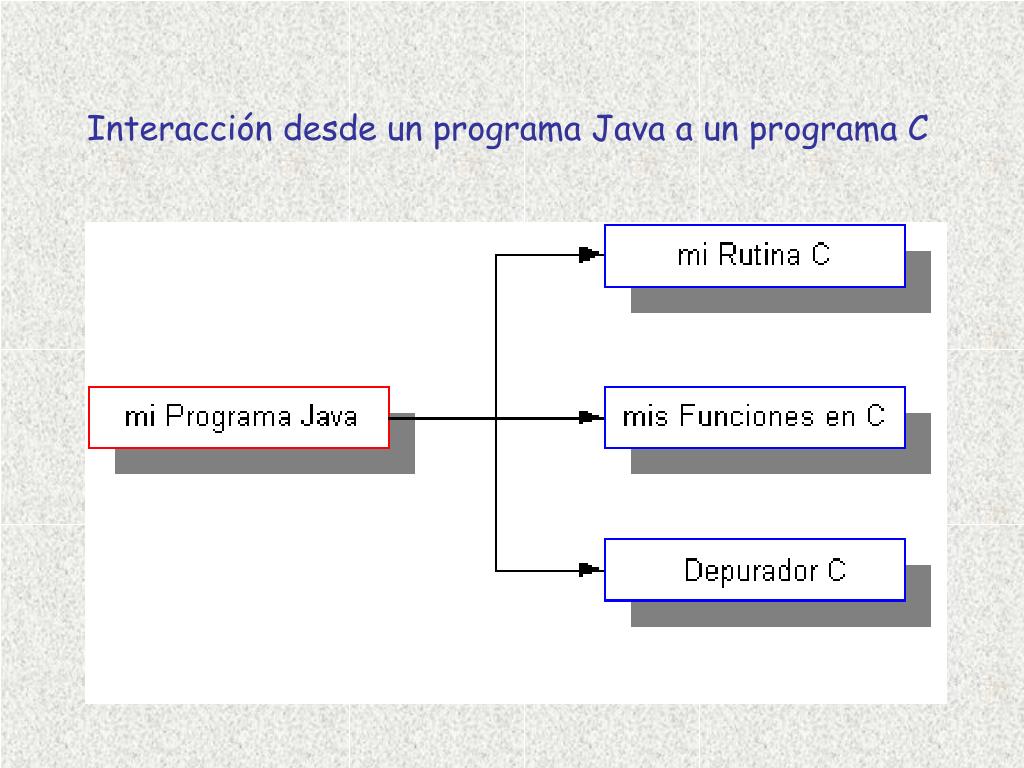 Interacción desde un programa Java a un programa C

mi Programa Java

mi Rutina C

mis Funciones en C

Depurador C